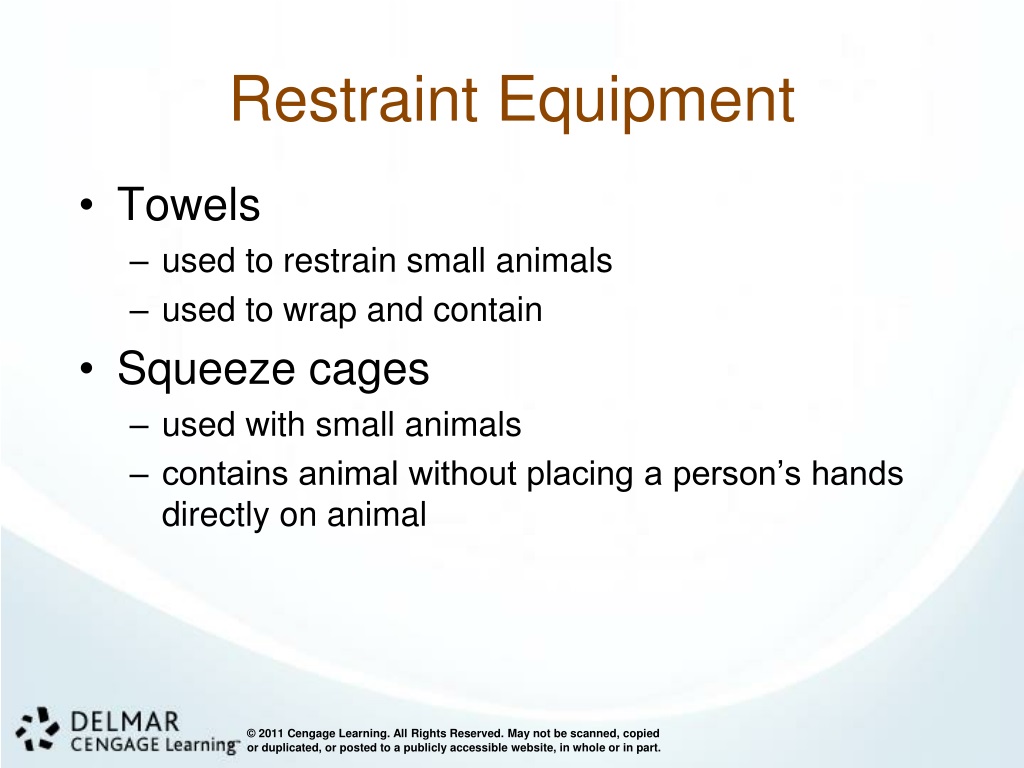 Restraint Equipment

• Towels
– used to restrain small animals
– used to wrap and contain

• Squeeze cages
– used with small animals
– contains animal without placing a person's hands directly on animal

DELMAR
CENGAGE Learning™

© 2011 Cengage Learning. All Rights Reserved. May not be scanned, copied or duplicated, or posted to a publicly accessible website, in whole or in part.